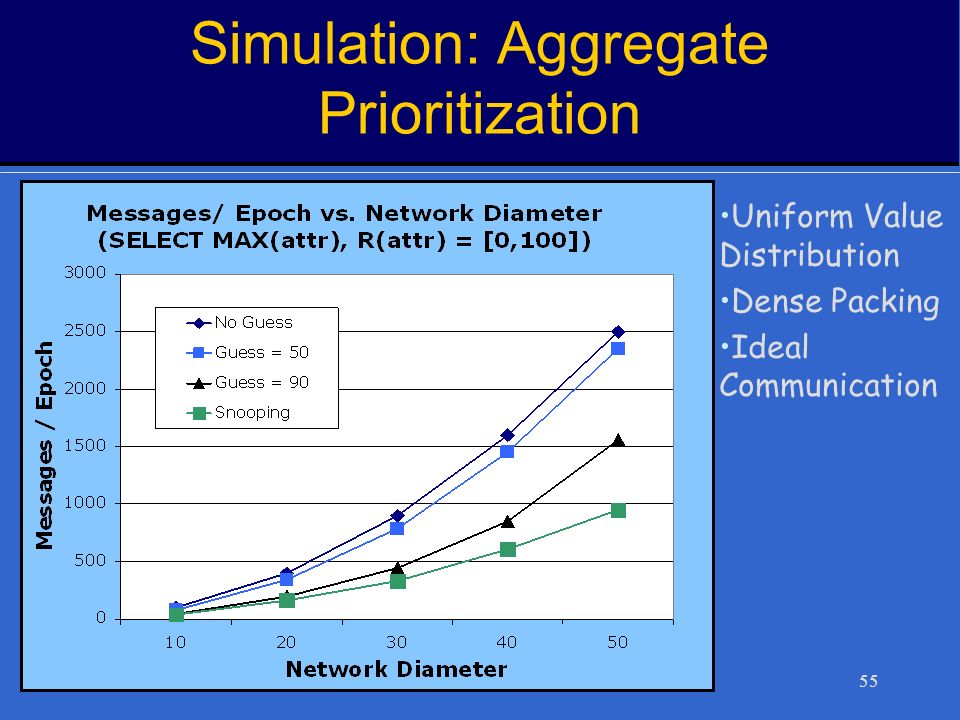 Simulation: Aggregate Prioritization

Messages/ Epoch vs. Network Diameter (SELECT MAX(attr), R(attr) = [0,100])

3000
2500
2000
1500
1000
500
0

Messages / Epoch

No Guess
Guess = 50
Guess = 90
Snooping

10 20 30 40 50

Network Diameter

•Uniform Value Distribution
•Dense Packing
•Ideal Communication

55